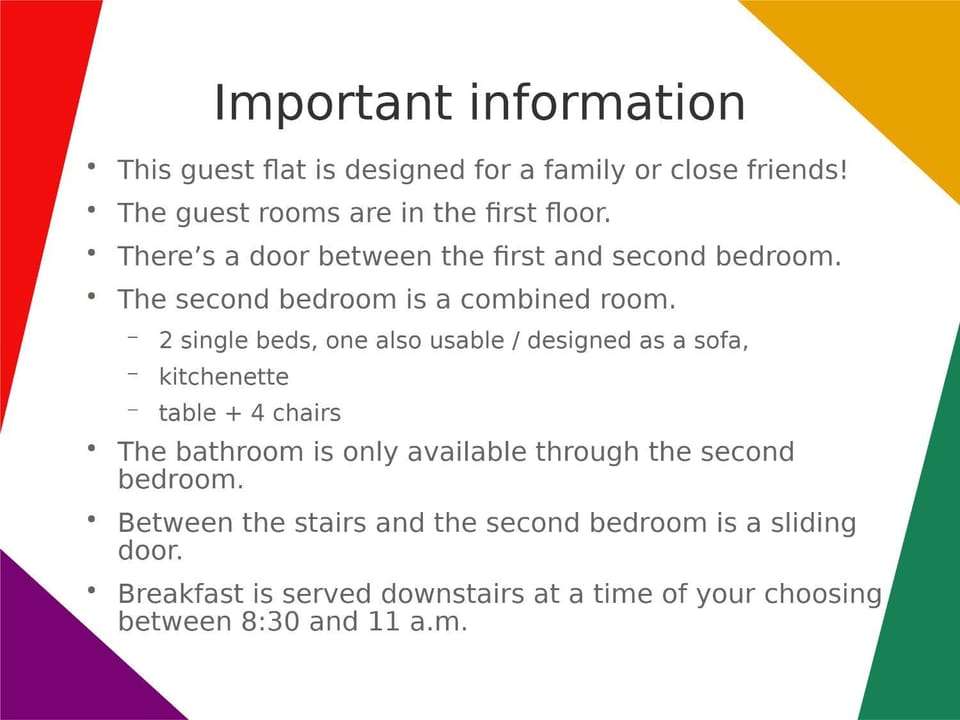 Important information

• This guest flat is designed for a family or close friends!
• The guest rooms are in the first floor.
• There’s a door between the first and second bedroom.
• The second bedroom is a combined room.
 – 2 single beds, one also usable / designed as a sofa,
 – kitchenette
 – table + 4 chairs
• The bathroom is only available through the second bedroom.
• Between the stairs and the second bedroom is a sliding door.
• Breakfast is served downstairs at a time of your choosing between 8:30 and 11 a.m.